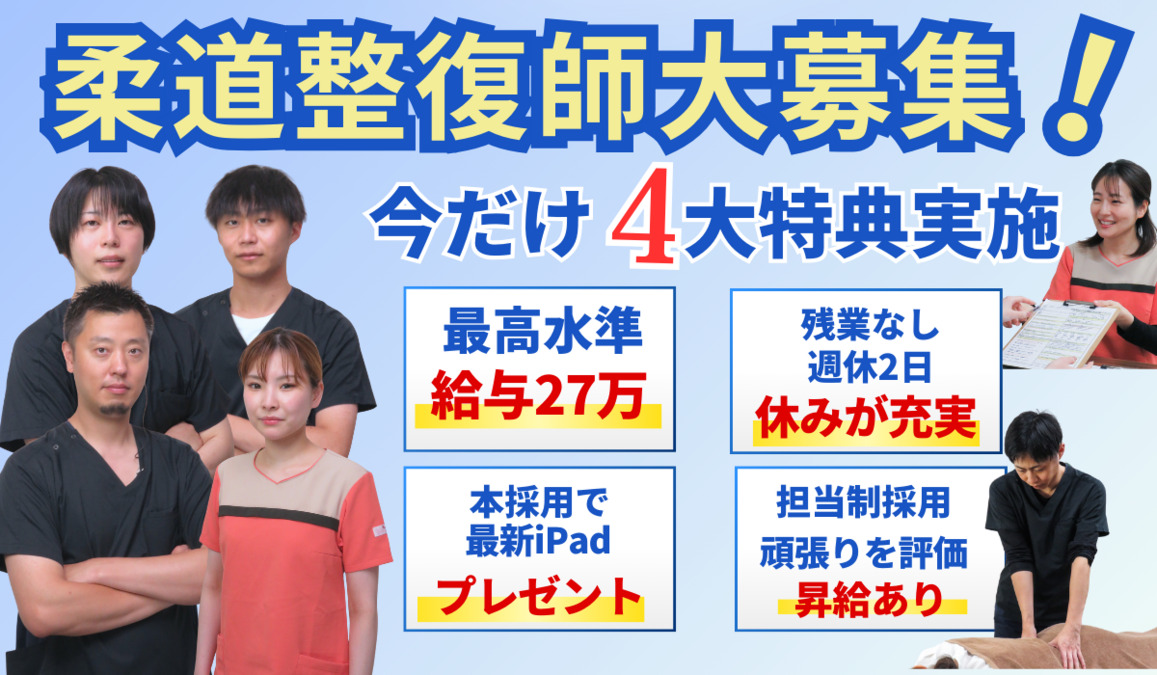 柔道整復師大募集！

今だけ 4大特典実施

最高水準
給与27万

残業なし
週休2日
休みが充実

本採用で
最新iPad
プレゼント

担当制採用
頑張りを評価
昇給あり